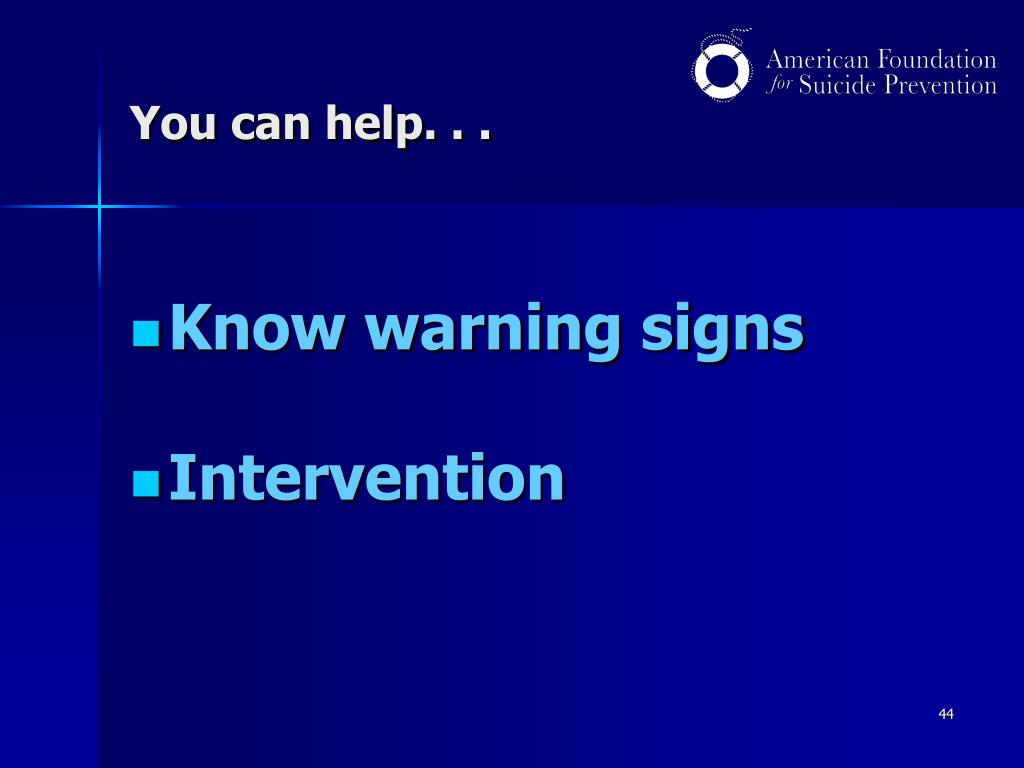 American Foundation for Suicide Prevention

You can help. . .

Know warning signs

Intervention

44